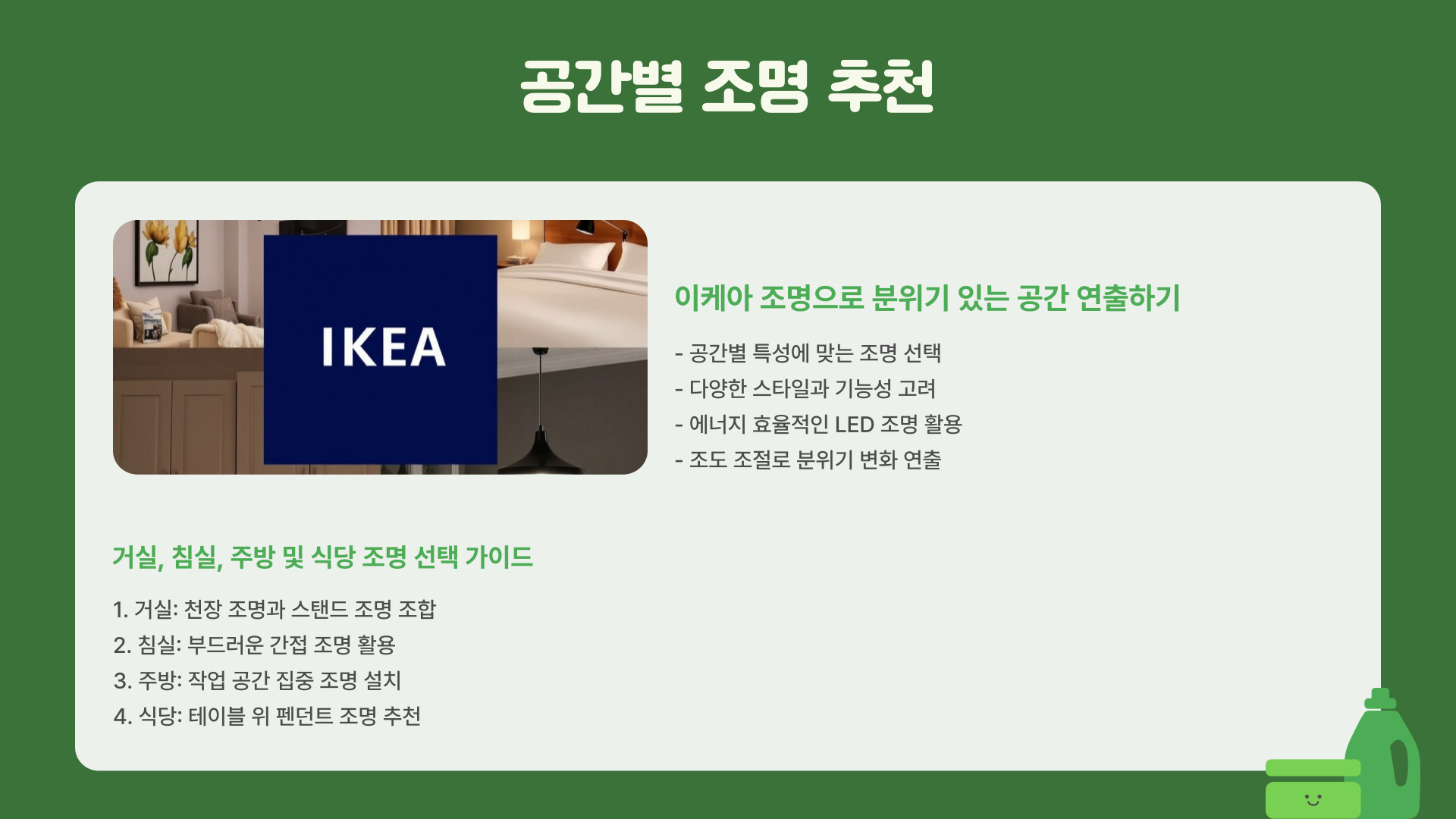 공간별 조명 추천

IKEA

이케아 조명으로 분위기 있는 공간 연출하기

- 공간별 특성에 맞는 조명 선택
- 다양한 스타일과 기능성 고려
- 에너지 효율적인 LED 조명 활용
- 조도 조절로 분위기 변화 연출

거실, 침실, 주방 및 식당 조명 선택 가이드

1. 거실: 천장 조명과 스탠드 조명 조합
2. 침실: 부드러운 간접 조명 활용
3. 주방: 작업 공간 집중 조명 설치
4. 식당: 테이블 위 펜던트 조명 추천